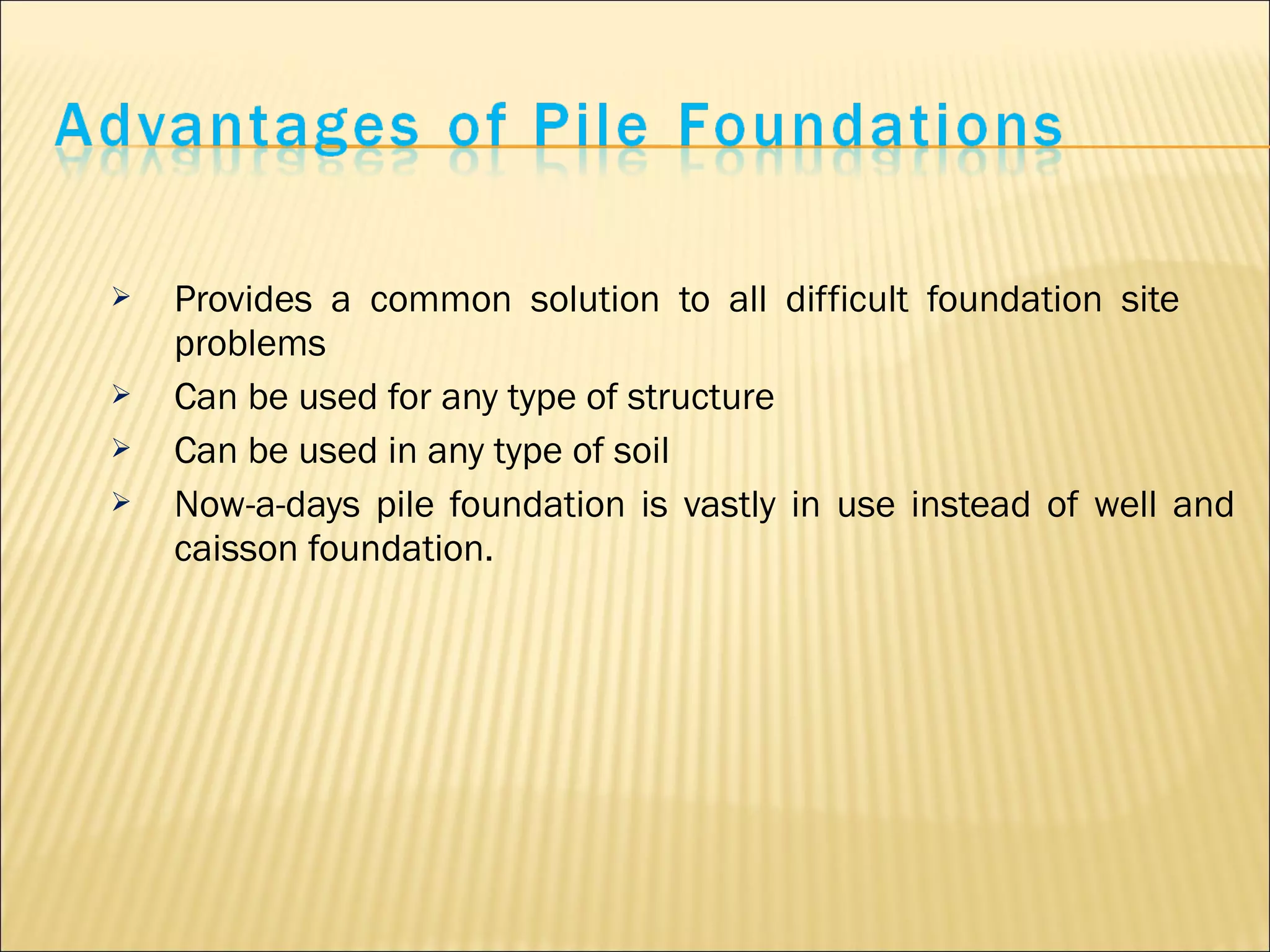 Advantages of Pile Foundations

➢ Provides a common solution to all difficult foundation site problems

➢ Can be used for any type of structure

➢ Can be used in any type of soil

➢ Now-a-days pile foundation is vastly in use instead of well and caisson foundation.